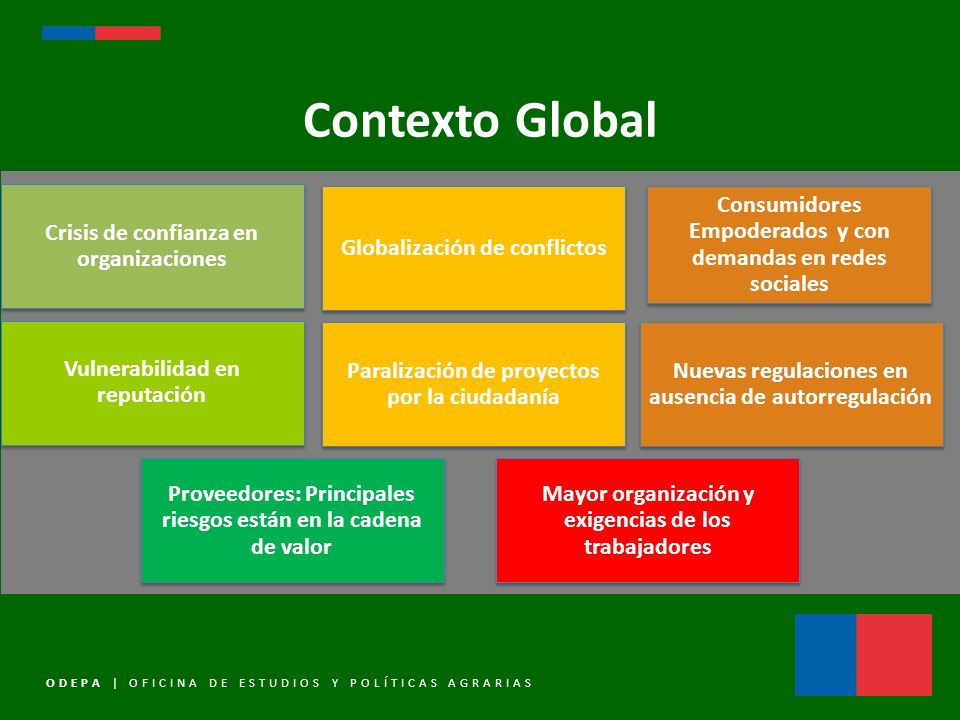 Contexto Global

Crisis de confianza en organizaciones

Globalización de conflictos

Consumidores Empoderados y con demandas en redes sociales

Vulnerabilidad en reputación

Paralización de proyectos por la ciudadanía

Nuevas regulaciones en ausencia de autorregulación

Proveedores: Principales riesgos están en la cadena de valor

Mayor organización y exigencias de los trabajadores

ODEPA | OFICINA DE ESTUDIOS Y POLÍTICAS AGRARIAS